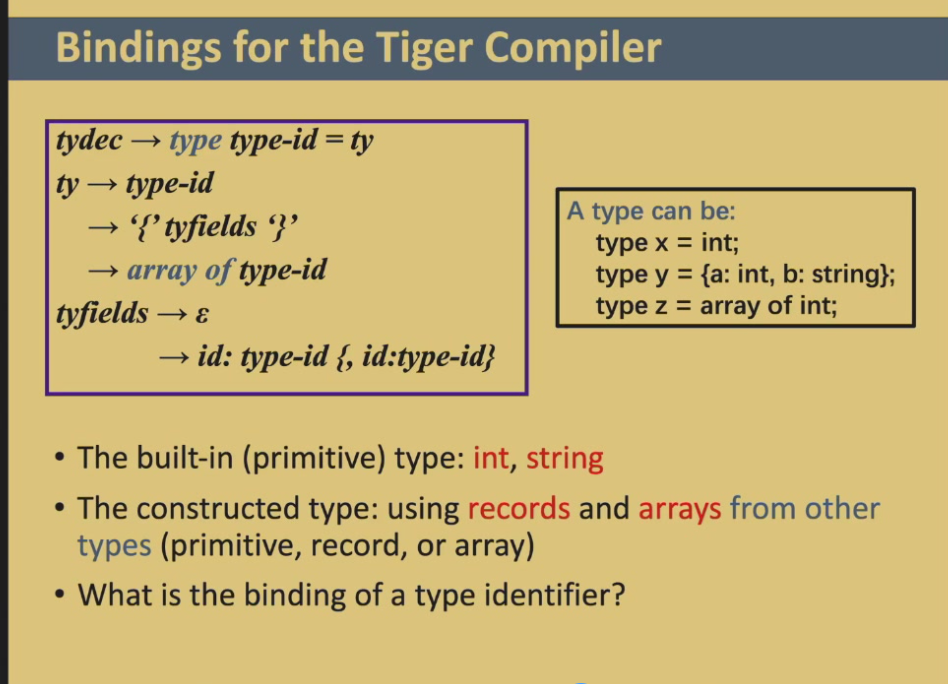 Bindings for the Tiger Compiler

tydec → type type-id = ty
ty → type-id
→ '{' tyfields '}'
→ array of type-id
tyfields → ε
→ id: type-id {, id:type-id}

A type can be:
type x = int;
type y = {a: int, b: string};
type z = array of int;

• The built-in (primitive) type: int, string
• The constructed type: using records and arrays from other types (primitive, record, or array)
• What is the binding of a type identifier?